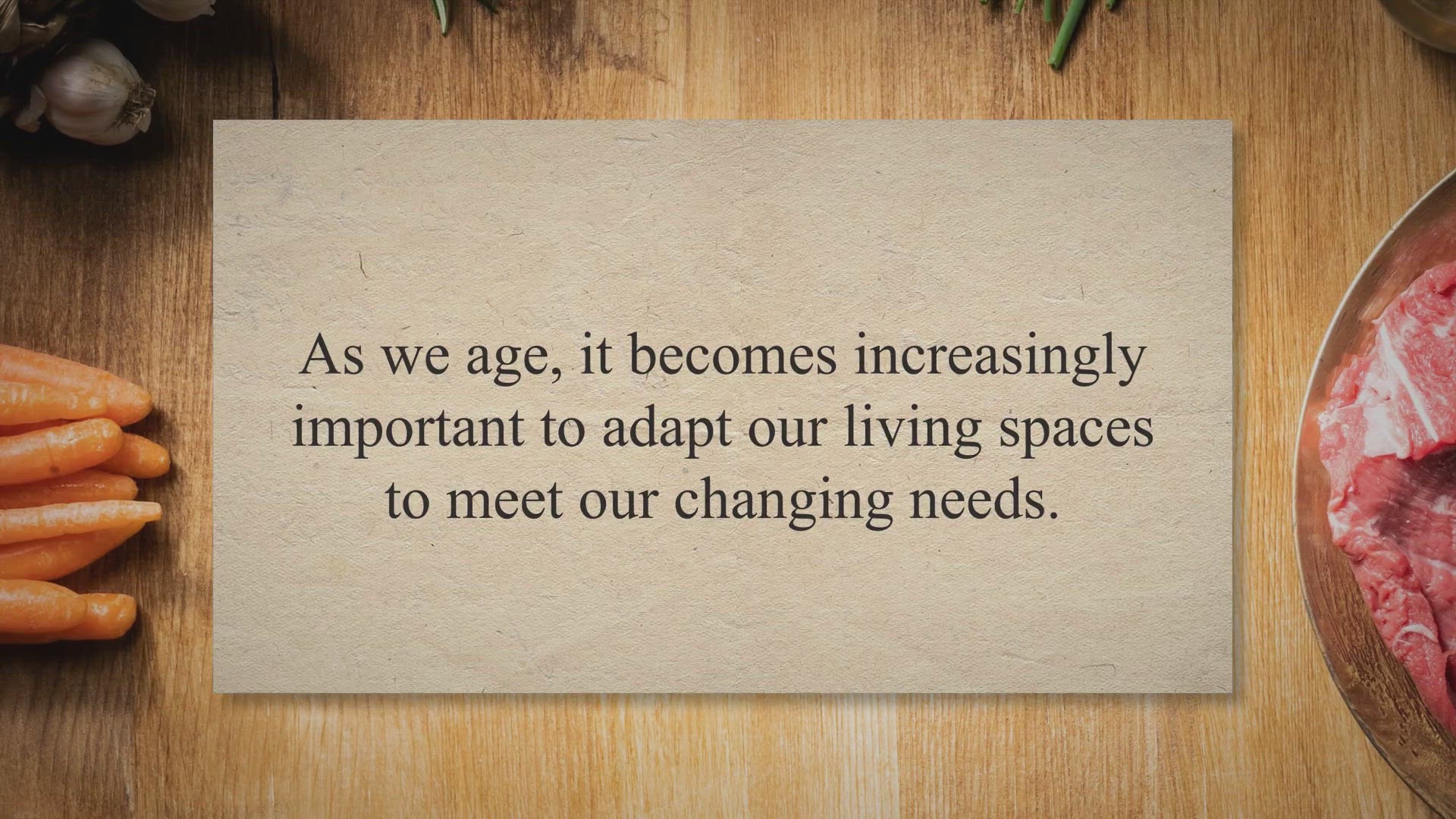 As we age, it becomes increasingly important to adapt our living spaces to meet our changing needs.